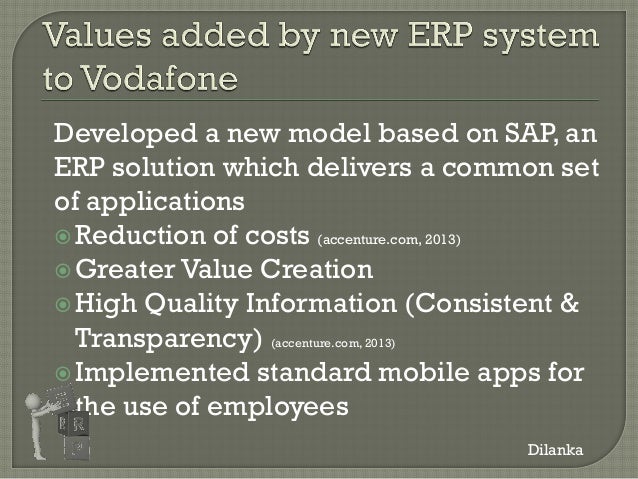 Values added by new ERP system to Vodafone

Developed a new model based on SAP, an ERP solution which delivers a common set of applications

Reduction of costs (accenture.com, 2013)

Greater Value Creation

High Quality Information (Consistent & Transparency) (accenture.com, 2013)

Implemented standard mobile apps for the use of employees

Dilanka